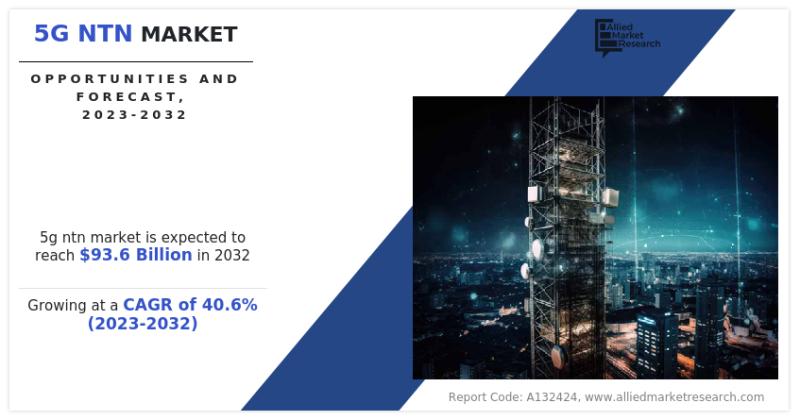 5G NTN MARKET

OPPORTUNITIES AND FORECAST, 2023-2032

Allied Market Research

5g ntn market is expected to reach $93.6 Billion in 2032

Growing at a CAGR of 40.6% (2023-2032)

Report Code: A132424, www.alliedmarketresearch.com